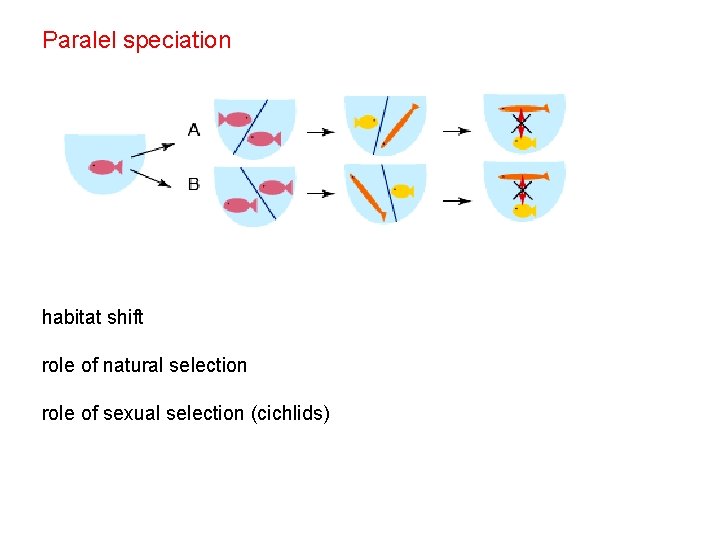 Paralel speciation

A

B

habitat shift

role of natural selection

role of sexual selection (cichlids)